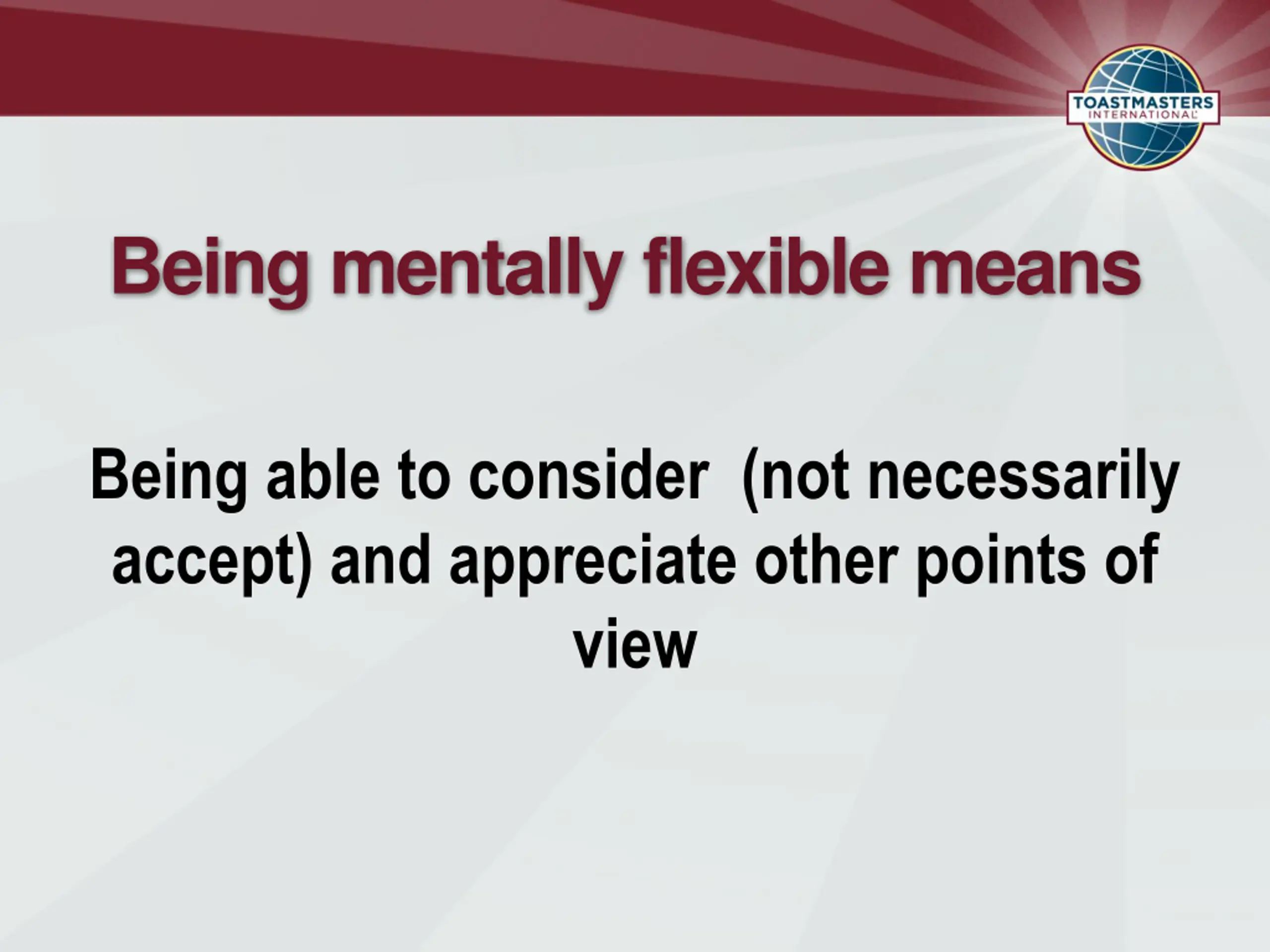 TOASTMASTERS INTERNATIONAL

Being mentally flexible means

Being able to consider (not necessarily accept) and appreciate other points of view